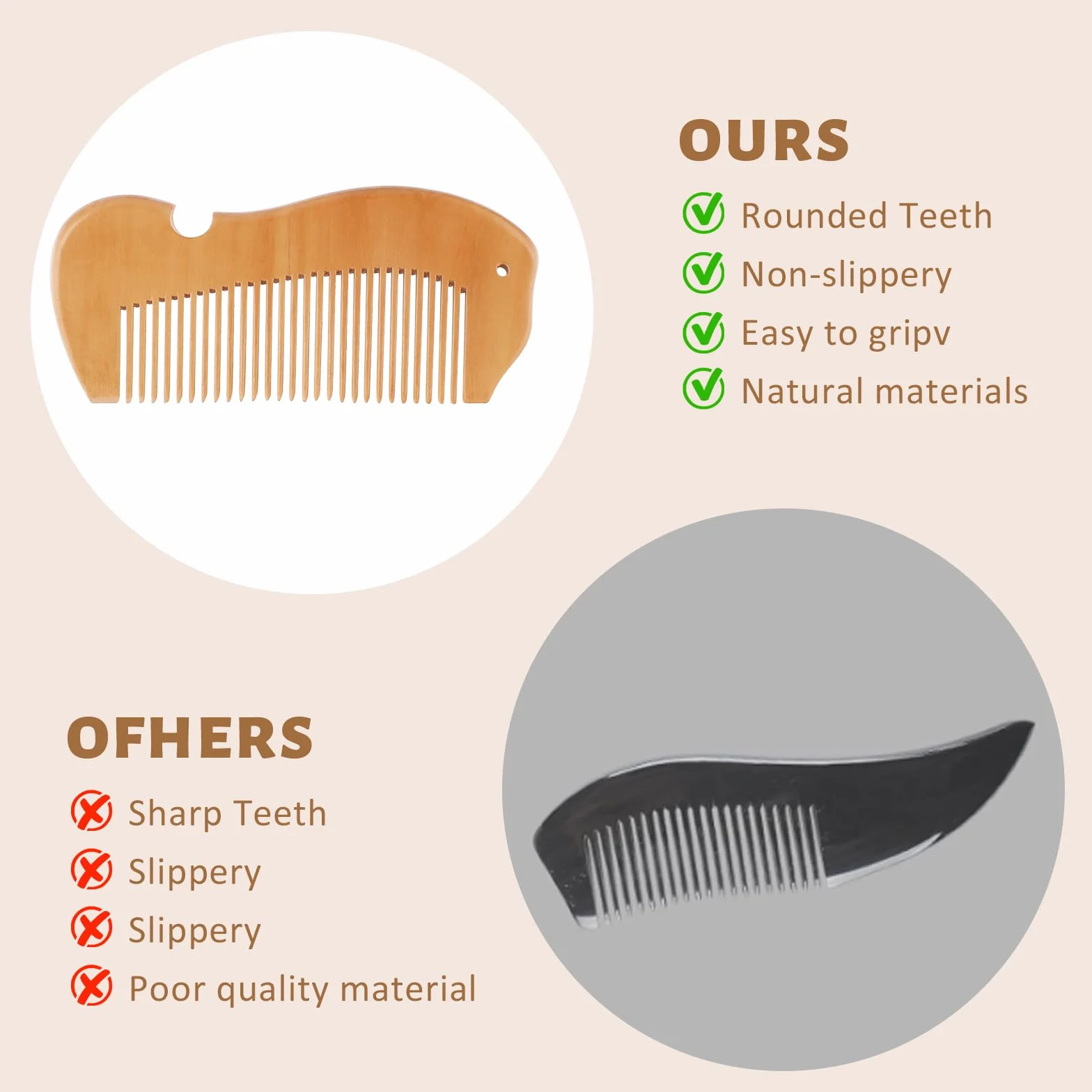 OURS

Rounded Teeth
Non-slippery
Easy to gripv
Natural materials

OFHERS

Sharp Teeth
Slippery
Slippery
Poor quality material